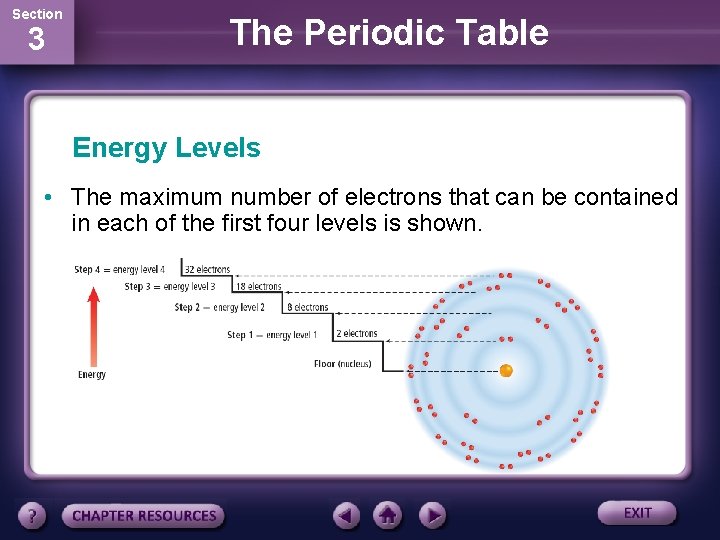 Section
3

The Periodic Table

Energy Levels

• The maximum number of electrons that can be contained in each of the first four levels is shown.

Step 4 = energy level 4
32 electrons
Step 3 = energy level 3
18 electrons
Step 2 = energy level 2
8 electrons
Step 1 = energy level 1
2 electrons
Floor (nucleus)
Energy

?
CHAPTER RESOURCES
EXIT